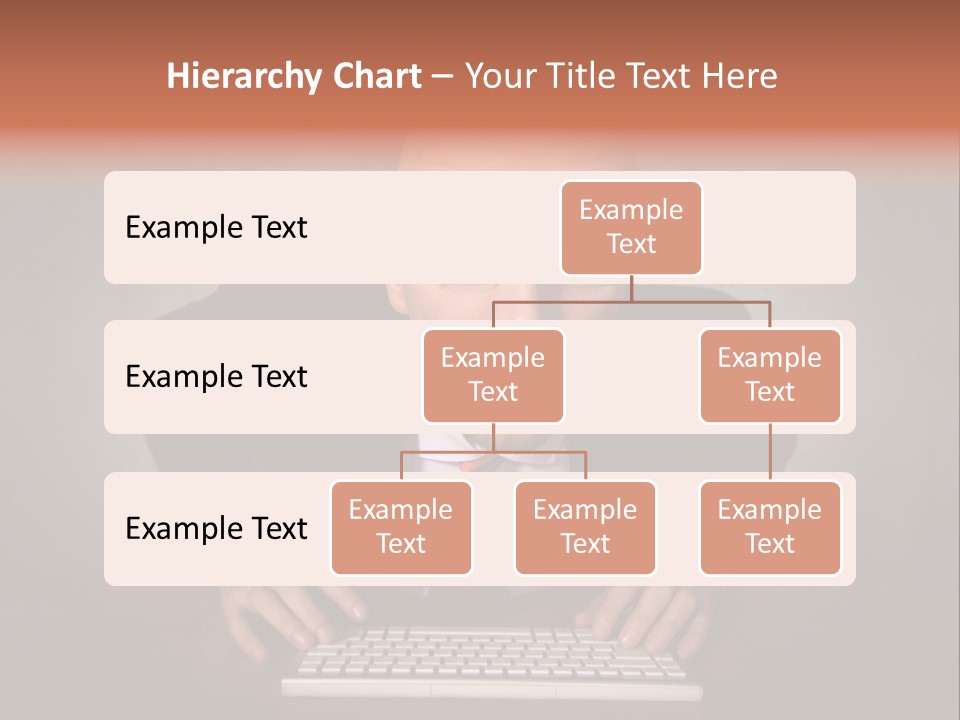 Hierarchy Chart – Your Title Text Here

Example Text

Example Text

Example Text

Example Text

Example Text

Example Text

Example Text

Example Text

Example Text